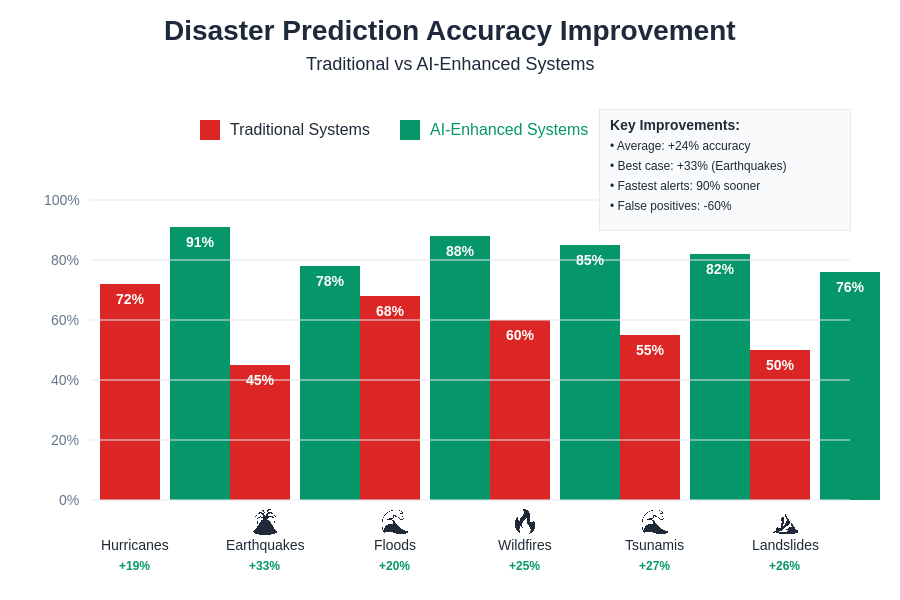 Disaster Prediction Accuracy Improvement
Traditional vs AI-Enhanced Systems

Traditional Systems AI-Enhanced Systems

Key Improvements:
• Average: +24% accuracy
• Best case: +33% (Earthquakes)
• Fastest alerts: 90% sooner
• False positives: -60%

100%
80%
60%
40%
20%
0%

72%
91%
45%
78%
68%
88%
60%
85%
55%
82%
50%
76%

Hurricanes
+19%
Earthquakes
+33%
Floods
+20%
Wildfires
+25%
Tsunamis
+27%
Landslides
+26%